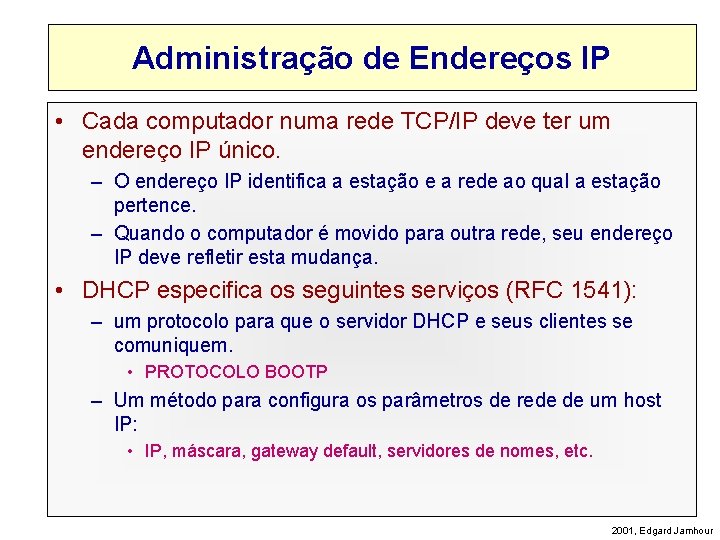 Administração de Endereços IP

• Cada computador numa rede TCP/IP deve ter um endereço IP único.
– O endereço IP identifica a estação e a rede ao qual a estação pertence.
– Quando o computador é movido para outra rede, seu endereço IP deve refletir esta mudança.

• DHCP especifica os seguintes serviços (RFC 1541):
– um protocolo para que o servidor DHCP e seus clientes se comuniquem.
• PROTOCOLO BOOTP
– Um método para configura os parâmetros de rede de um host IP:
• IP, máscara, gateway default, servidores de nomes, etc.

2001, Edgard Jamhour